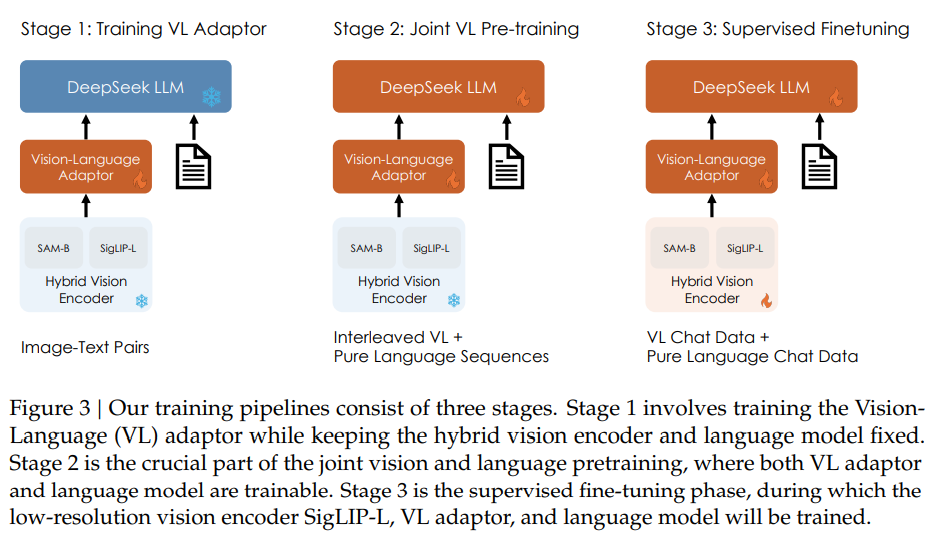 Stage 1: Training VL Adaptor

DeepSeek LLM

Vision-Language Adaptor

SAM-B

SigLIP-L

Hybrid Vision Encoder

Image-Text Pairs

Stage 2: Joint VL Pre-training

DeepSeek LLM

Vision-Language Adaptor

SAM-B

SigLIP-L

Hybrid Vision Encoder

Interleaved VL + Pure Language Sequences

Stage 3: Supervised Finetuning

DeepSeek LLM

Vision-Language Adaptor

SAM-B

SigLIP-L

Hybrid Vision Encoder

VL Chat Data + Pure Language Chat Data

Figure 3 | Our training pipelines consist of three stages. Stage 1 involves training the Vision-Language (VL) adaptor while keeping the hybrid vision encoder and language model fixed. Stage 2 is the crucial part of the joint vision and language pretraining, where both VL adaptor and language model are trainable. Stage 3 is the supervised fine-tuning phase, during which the low-resolution vision encoder SigLIP-L, VL adaptor, and language model will be trained.